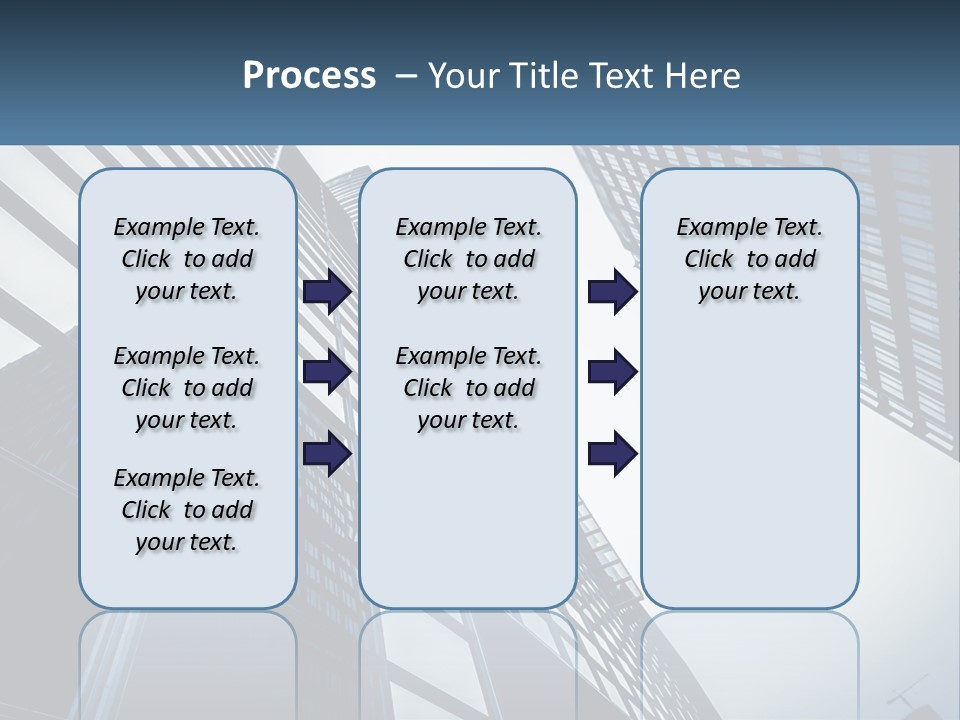 Process – Your Title Text Here

Example Text. Click to add your text.

Example Text. Click to add your text.

Example Text. Click to add your text.

Example Text. Click to add your text.

Example Text. Click to add your text.

Example Text. Click to add your text.